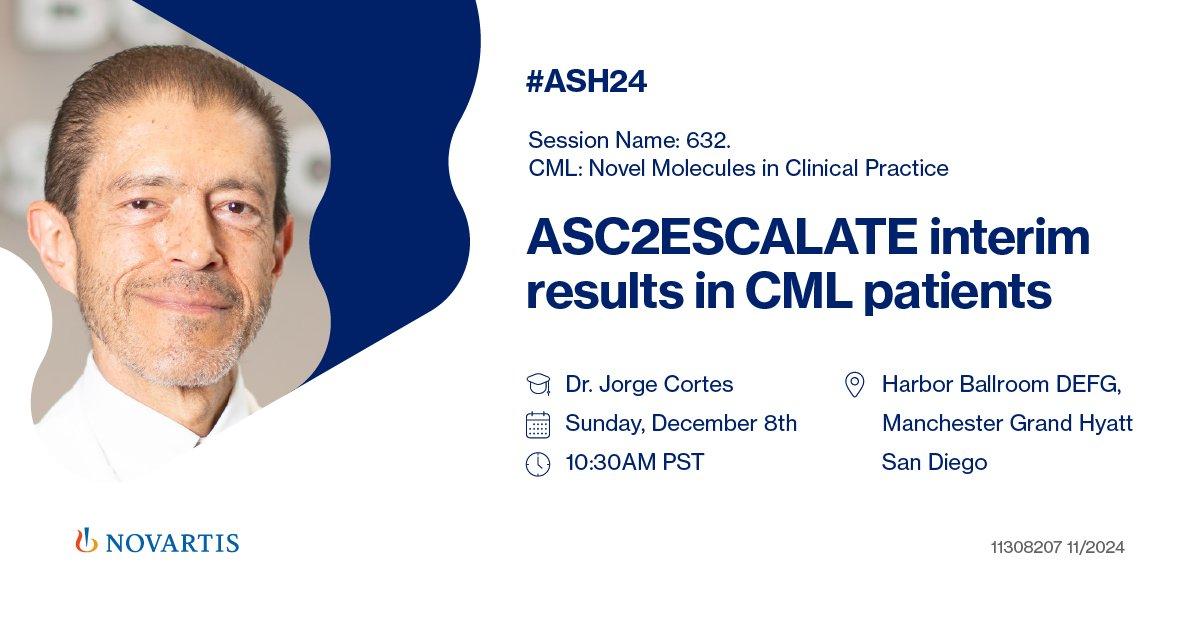 #ASH24

Session Name: 632.
CML: Novel Molecules in Clinical Practice

ASC2ESCALATE interim results in CML patients

Dr. Jorge Cortes
Sunday, December 8th
10:30AM PST

Harbor Ballroom DEFG, Manchester Grand Hyatt San Diego

NOVARTIS

11308207 11/2024